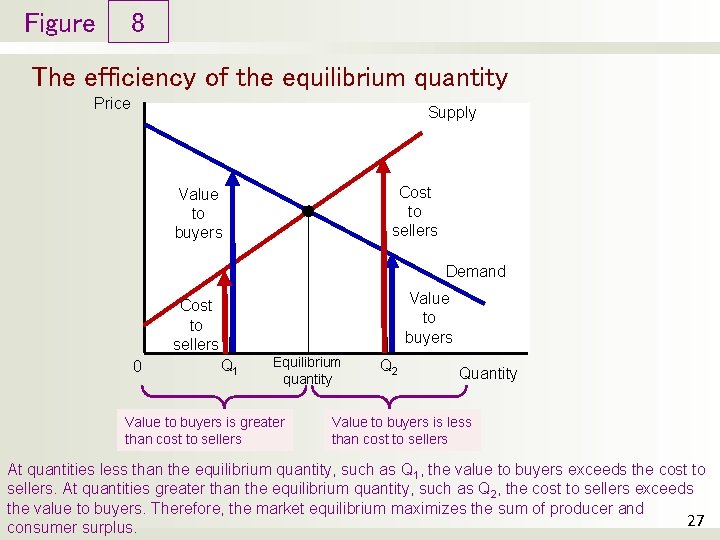 Figure 8

The efficiency of the equilibrium quantity

Price

Supply

Value to buyers

Cost to sellers

Demand

Cost to sellers

Value to buyers

0

$Q_1$

Equilibrium quantity

$Q_2$

Quantity

Value to buyers is greater than cost to sellers

Value to buyers is less than cost to sellers

At quantities less than the equilibrium quantity, such as $Q_1$, the value to buyers exceeds the cost to sellers. At quantities greater than the equilibrium quantity, such as $Q_2$, the cost to sellers exceeds the value to buyers. Therefore, the market equilibrium maximizes the sum of producer and consumer surplus.

27